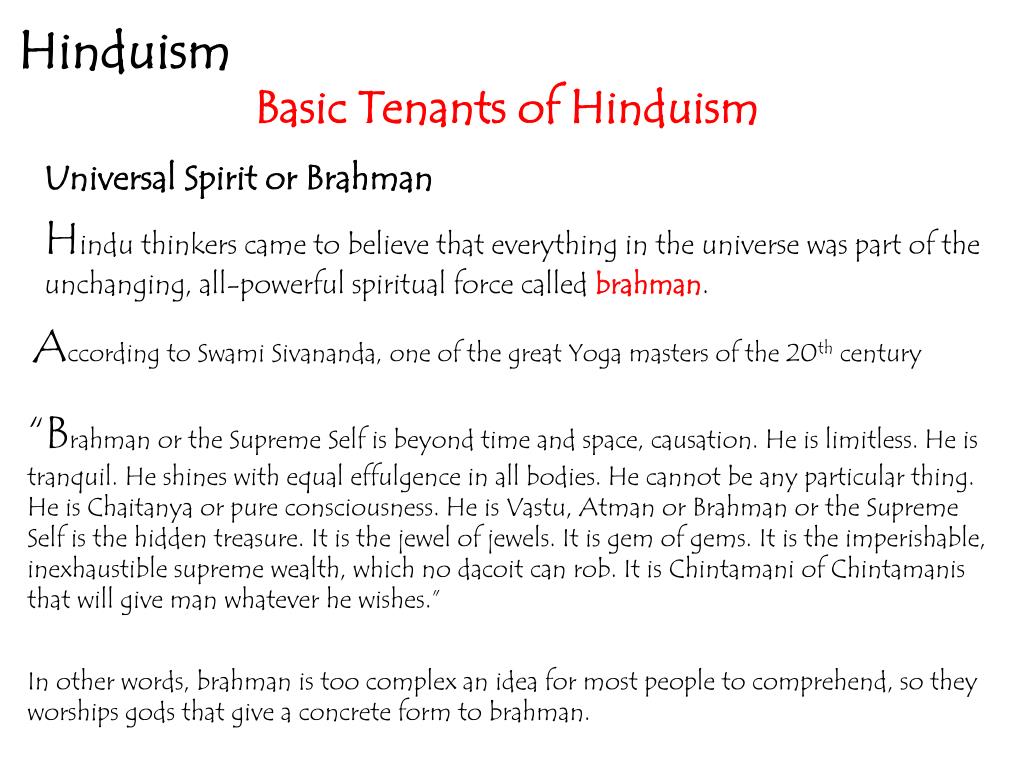 Hinduism

Basic Tenants of Hinduism

Universal Spirit or Brahman

Hindu thinkers came to believe that everything in the universe was part of the unchanging, all-powerful spiritual force called brahman.

According to Swami Sivananda, one of the great Yoga masters of the 20$^{th}$ century

"Brahman or the Supreme Self is beyond time and space, causation. He is limitless. He is tranquil. He shines with equal effulgence in all bodies. He cannot be any particular thing. He is Chaitanya or pure consciousness. He is Vastu, Atman or Brahman or the Supreme Self is the hidden treasure. It is the jewel of jewels. It is gem of gems. It is the imperishable, inexhaustible supreme wealth, which no dacoit can rob. It is Chintamani of Chintamanis that will give man whatever he wishes."

In other words, brahman is too complex an idea for most people to comprehend, so they worships gods that give a concrete form to brahman.